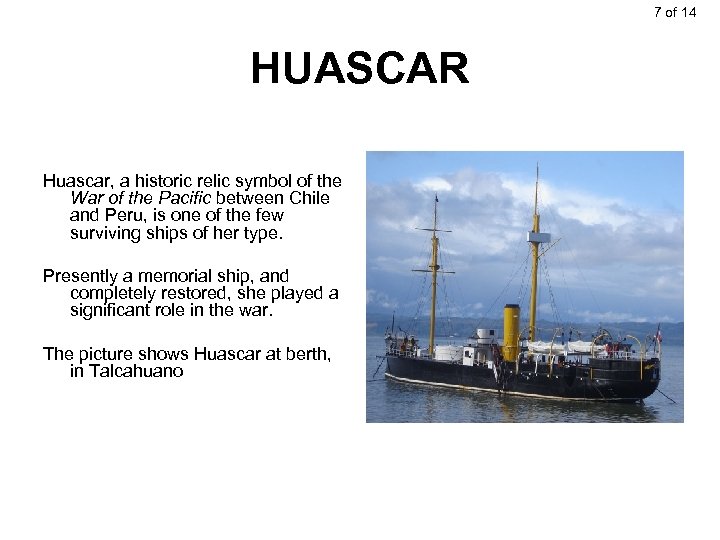 7 of 14

HUASCAR

Huascar, a historic relic symbol of the War of the Pacific between Chile and Peru, is one of the few surviving ships of her type.

Presently a memorial ship, and completely restored, she played a significant role in the war.

The picture shows Huascar at berth, in Talcahuano